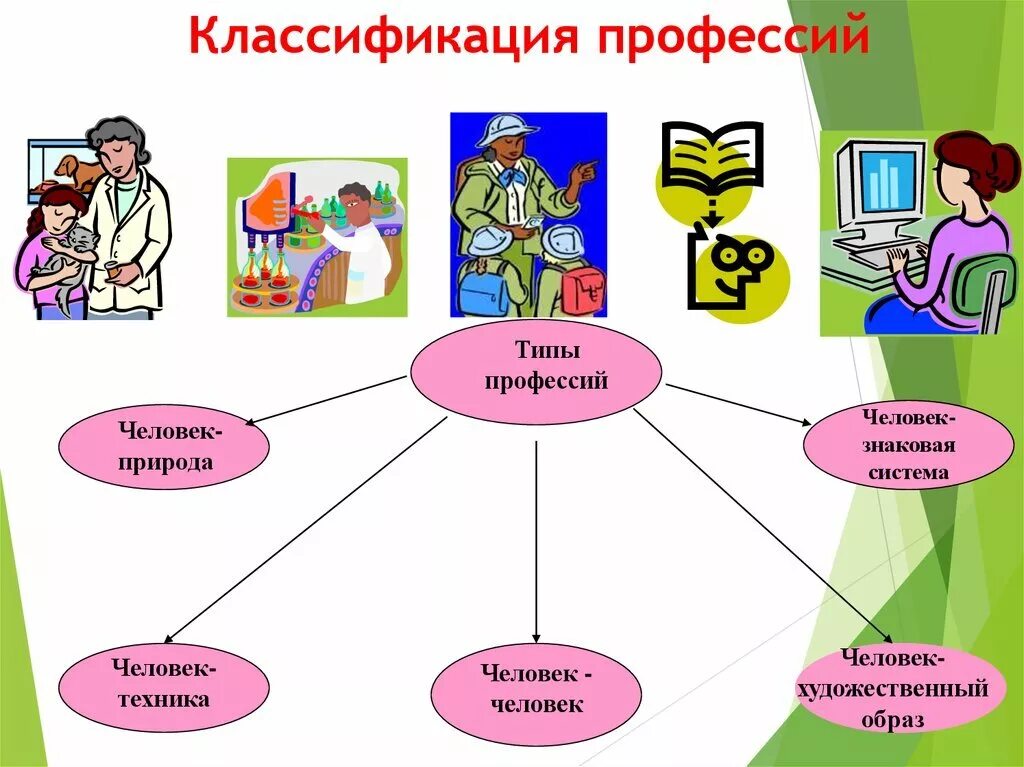 Классификация профессий

Типы профессий

Человек-природа

Человек-знаковая система

Человек-техника

Человек - человек

Человек-художественный образ